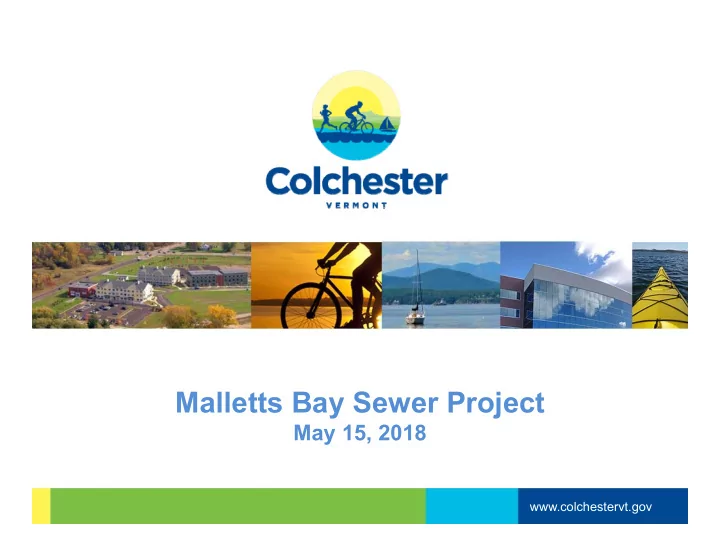 Colchester
VERMONT

Malletts Bay Sewer Project
May 15, 2018

www.colchestervt.gov